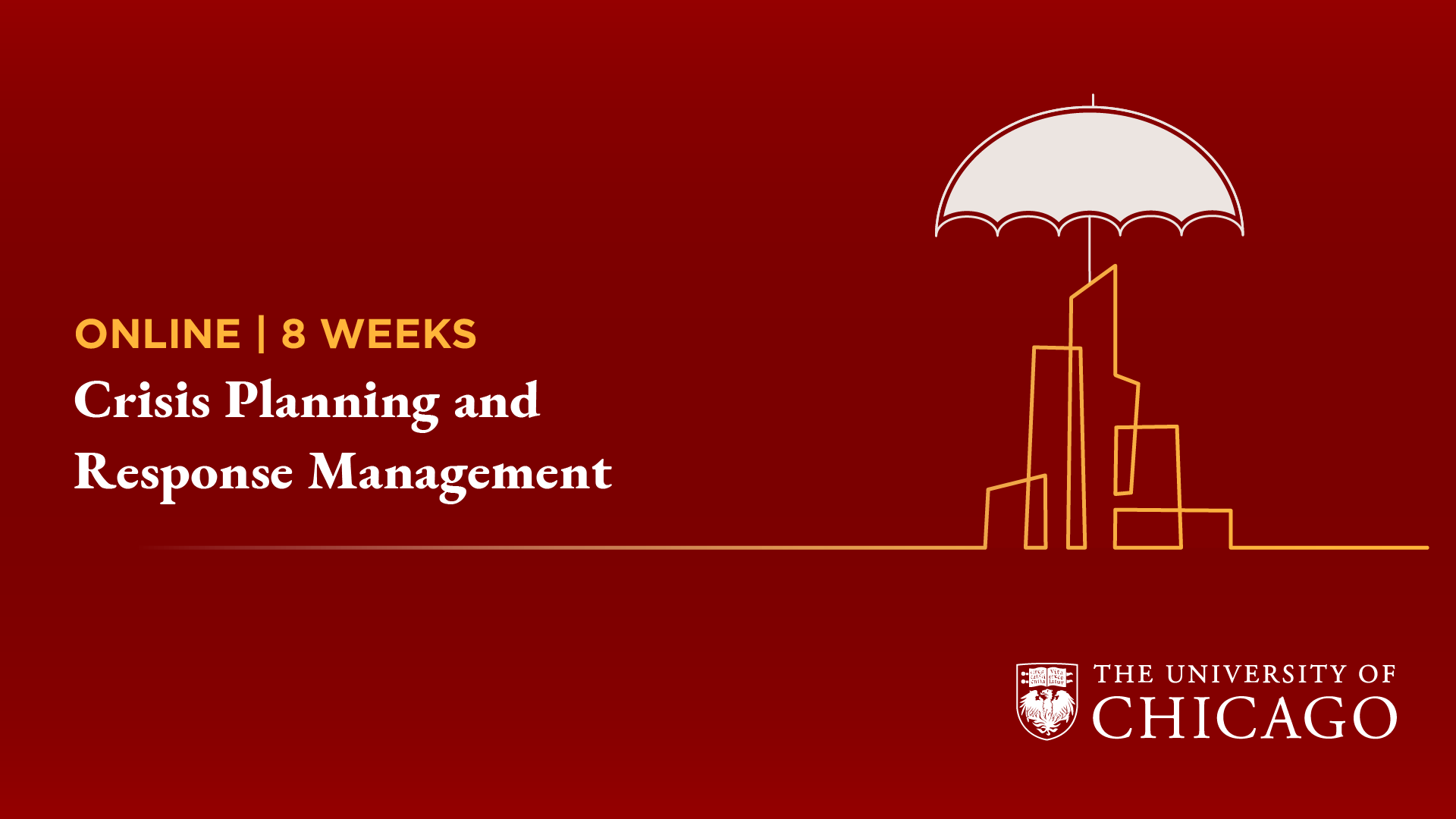 ONLINE | 8 WEEKS

Crisis Planning and Response Management

THE UNIVERSITY OF CHICAGO